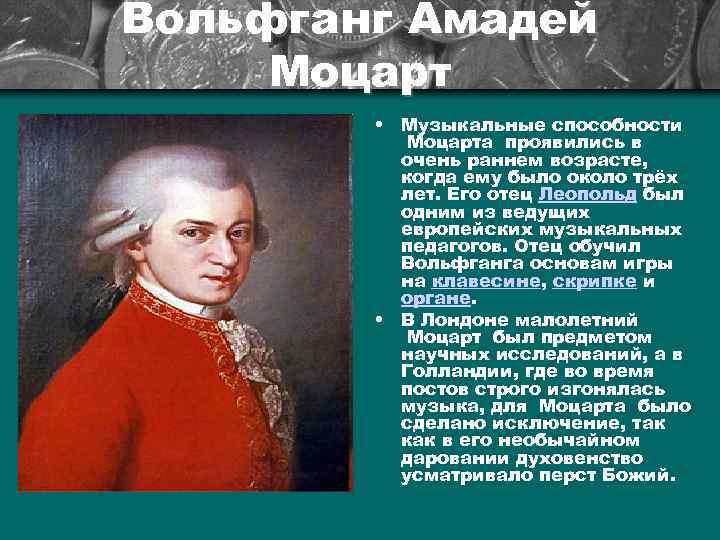 Вольфганг Амадей Моцарт

• Музыкальные способности Моцарта проявились в очень раннем возрасте, когда ему было около трёх лет. Его отец Леопольд был одним из ведущих европейских музыкальных педагогов. Отец обучил Вольфганга основам игры на клавесине, скрипке и органе.

• В Лондоне малолетний Моцарт был предметом научных исследований, а в Голландии, где во время постов строго изгонялась музыка, для Моцарта было сделано исключение, так как в его необычайном даровании духовенство усматривало перст Божий.